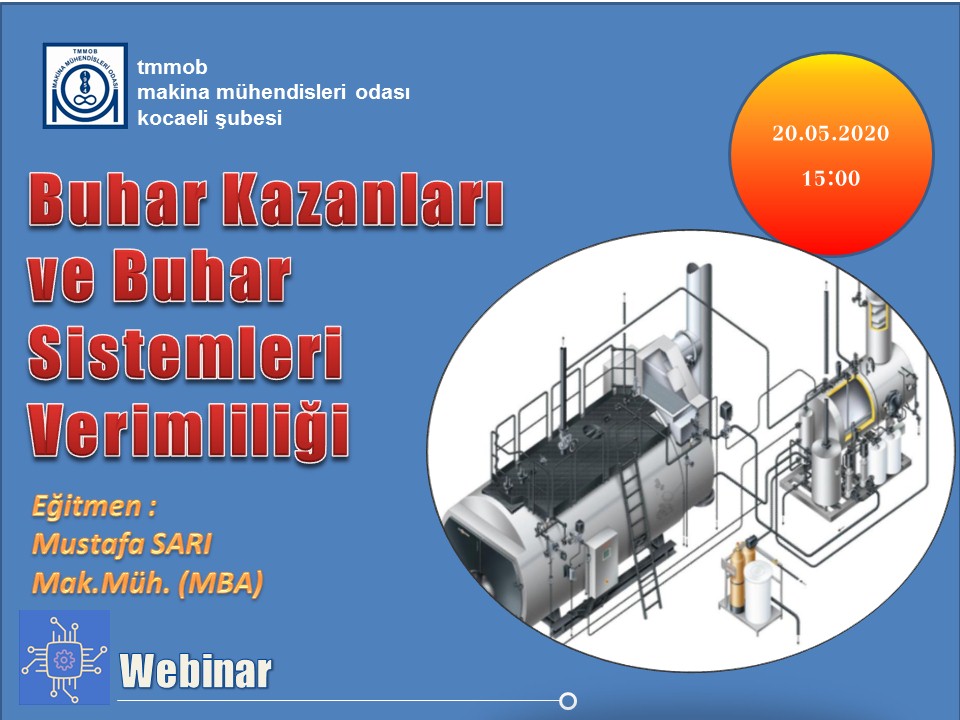 TMMOB
MAKİNA MÜHENDİSLERİ ODASI

tmmob
makina mühendisleri odası
kocaeli şubesi

20.05.2020
15:00

Buhar Kazanları ve Buhar Sistemleri Verimliliği

Eğitmen :
Mustafa SARI
Mak.Müh. (MBA)

Webinar